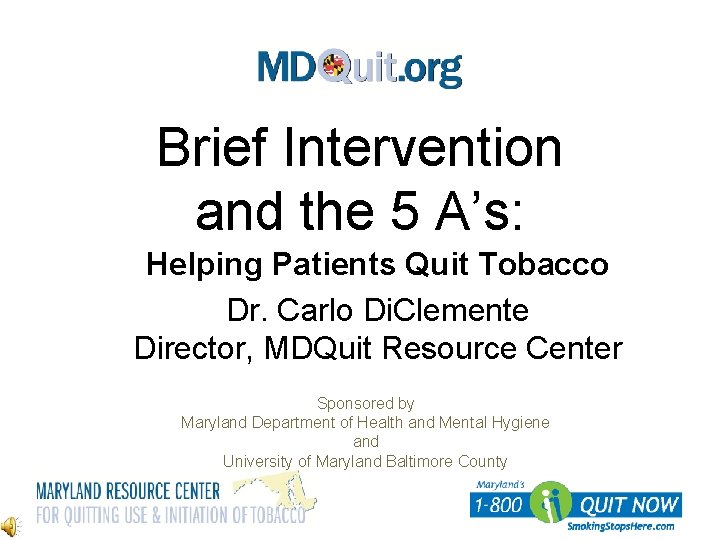 MDQuit.org

Brief Intervention and the 5 A's:

Helping Patients Quit Tobacco

Dr. Carlo DiClemente
Director, MDQuit Resource Center

Sponsored by
Maryland Department of Health and Mental Hygiene
and
University of Maryland Baltimore County

MARYLAND RESOURCE CENTER
FOR QUITTING USE & INITIATION OF TOBACCO

Maryland's
1-800 QUIT NOW
SmokingStopsHere.com